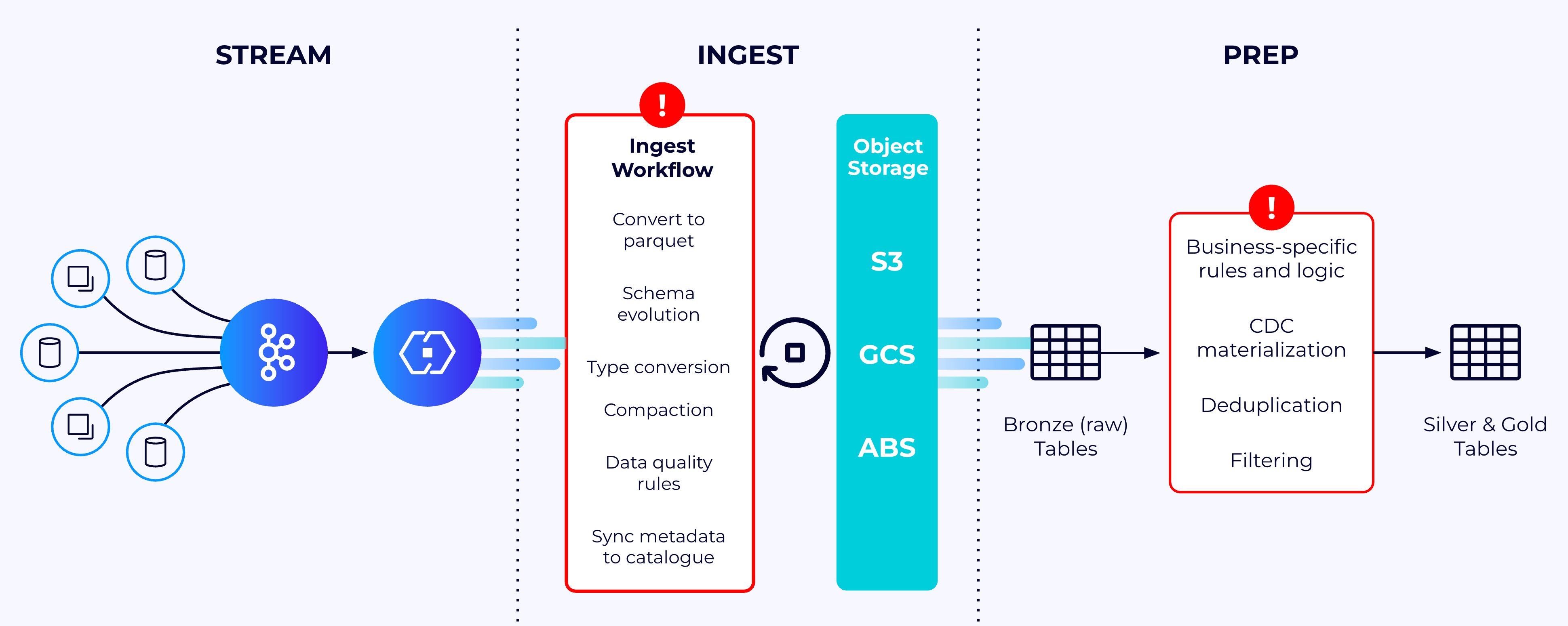 STREAM

INGEST

PREP

!

Ingest Workflow

Convert to parquet

Schema evolution

Type conversion

Compaction

Data quality rules

Sync metadata to catalogue

Object Storage

S3

GCS

ABS

Bronze (raw) Tables

!

Business-specific rules and logic

CDC materialization

Deduplication

Filtering

Silver & Gold Tables